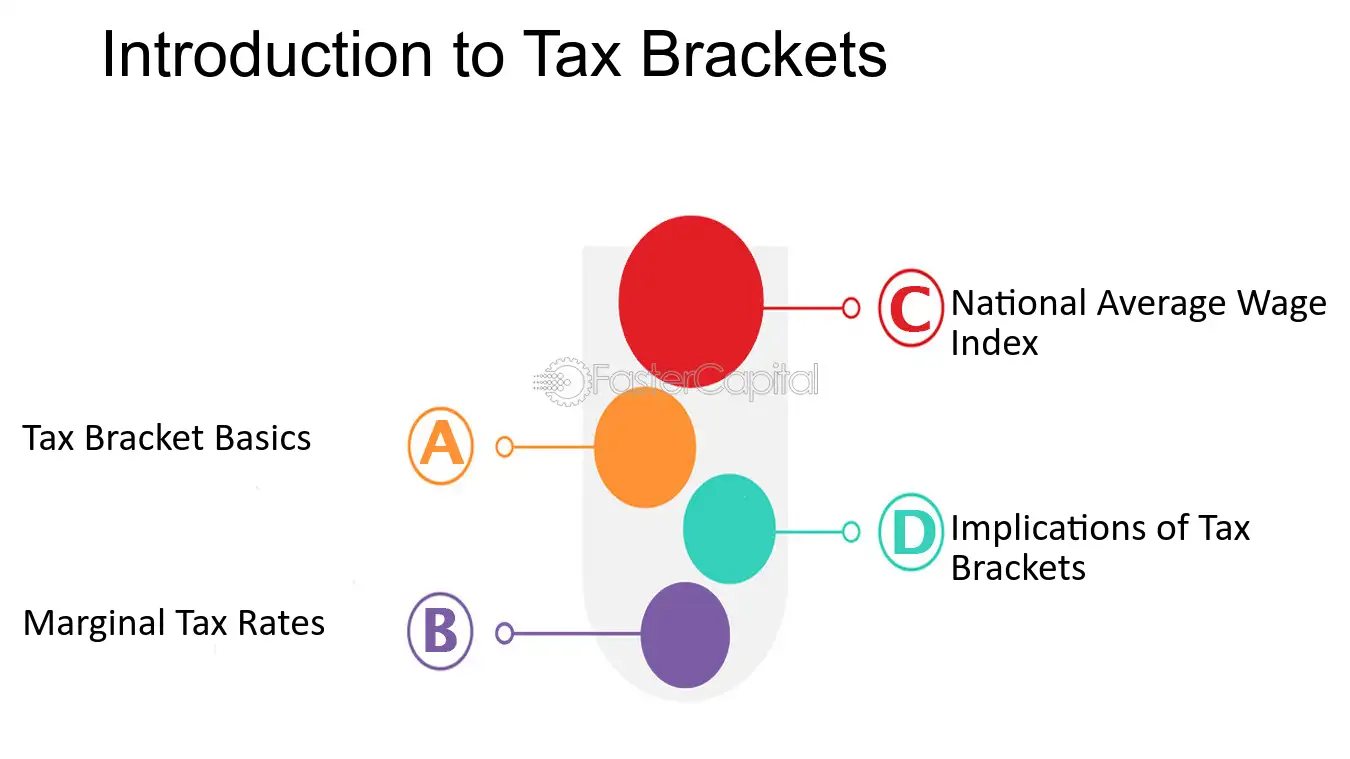 Introduction to Tax Brackets

C National Average Wage Index

Tax Bracket Basics A

D Implications of Tax Brackets

Marginal Tax Rates B

FasterCapital